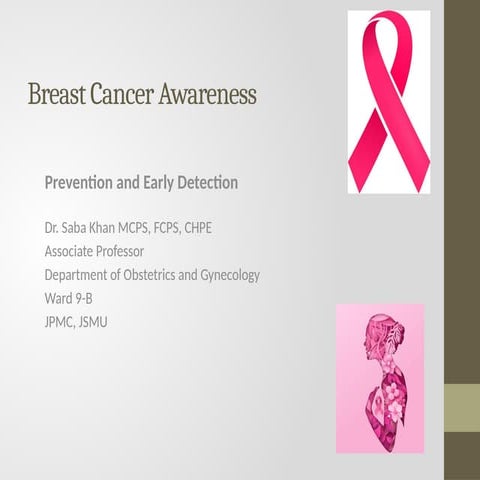 Breast Cancer Awareness

Prevention and Early Detection

Dr. Saba Khan MCPS, FCPS, CHPE
Associate Professor
Department of Obstetrics and Gynecology
Ward 9-B
JPMC, JSMU